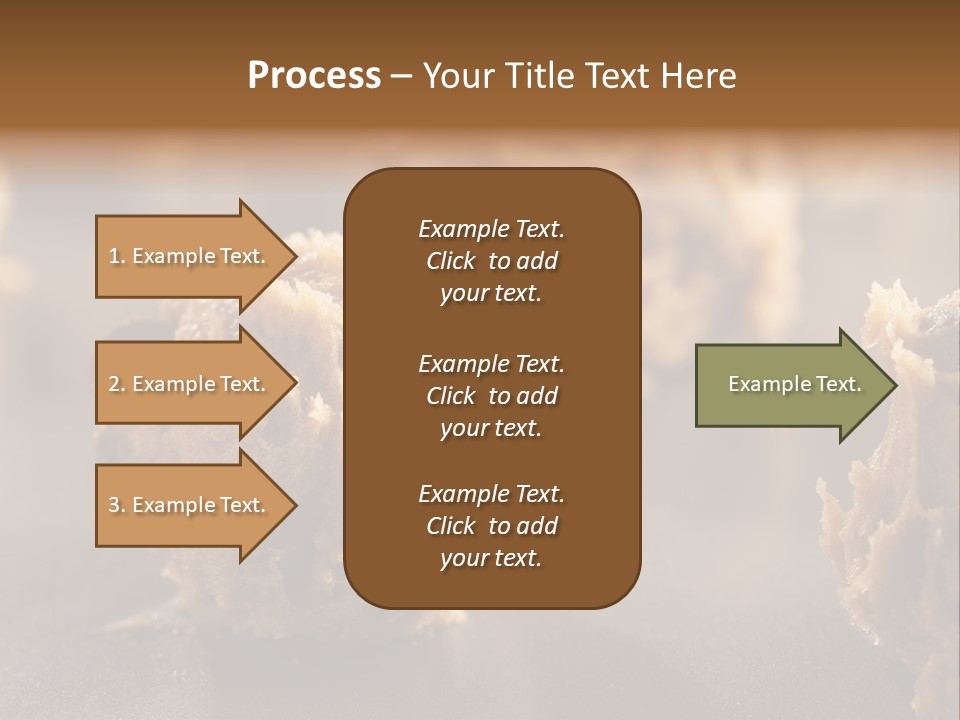 Process – Your Title Text Here

1. Example Text.

2. Example Text.

3. Example Text.

Example Text. Click to add your text.

Example Text. Click to add your text.

Example Text. Click to add your text.

Example Text.